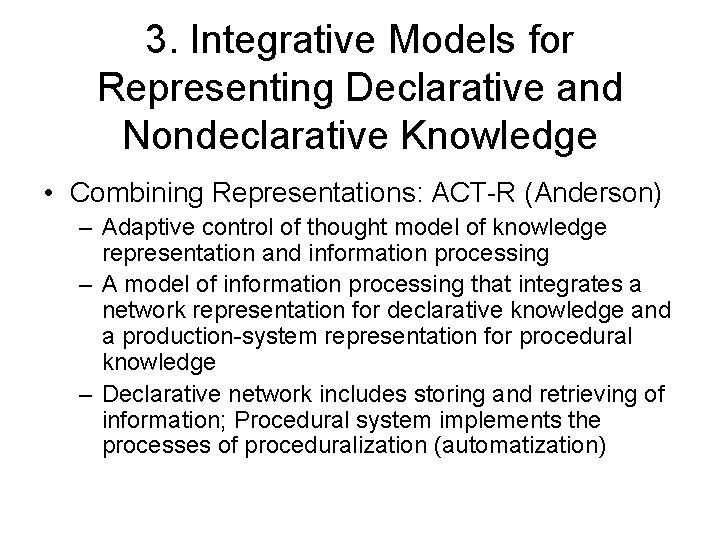 3. Integrative Models for Representing Declarative and Nondeclarative Knowledge

• Combining Representations: ACT-R (Anderson)
– Adaptive control of thought model of knowledge representation and information processing
– A model of information processing that integrates a network representation for declarative knowledge and a production-system representation for procedural knowledge
– Declarative network includes storing and retrieving of information; Procedural system implements the processes of proceduralization (automatization)